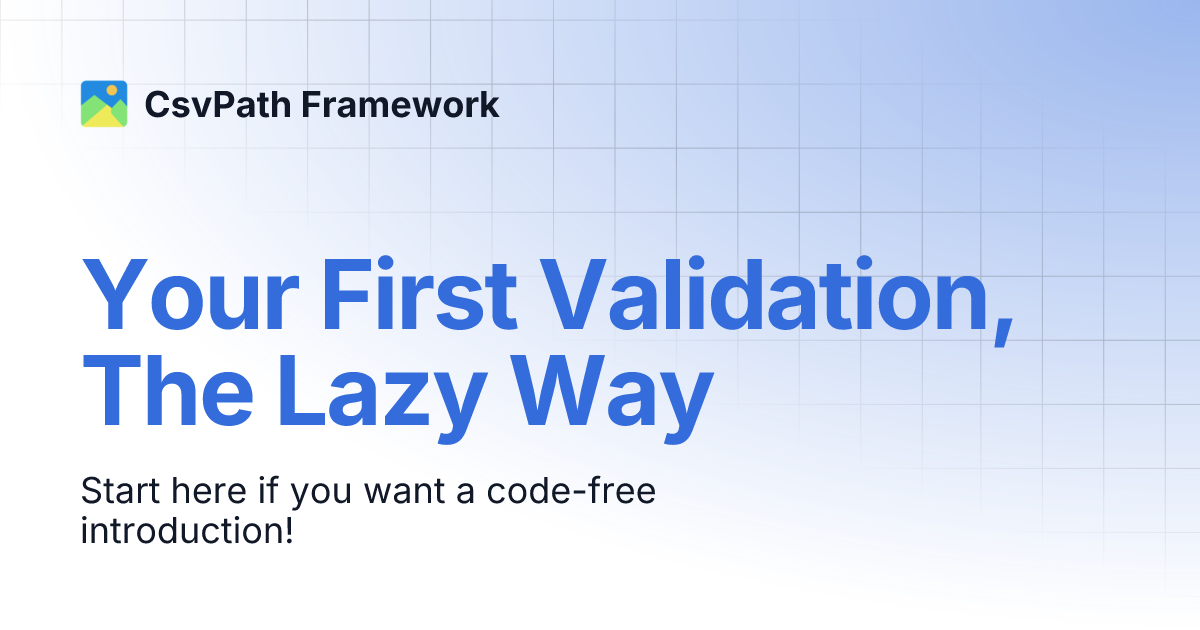 CsvPath Framework

Your First Validation, The Lazy Way

Start here if you want a code-free introduction!